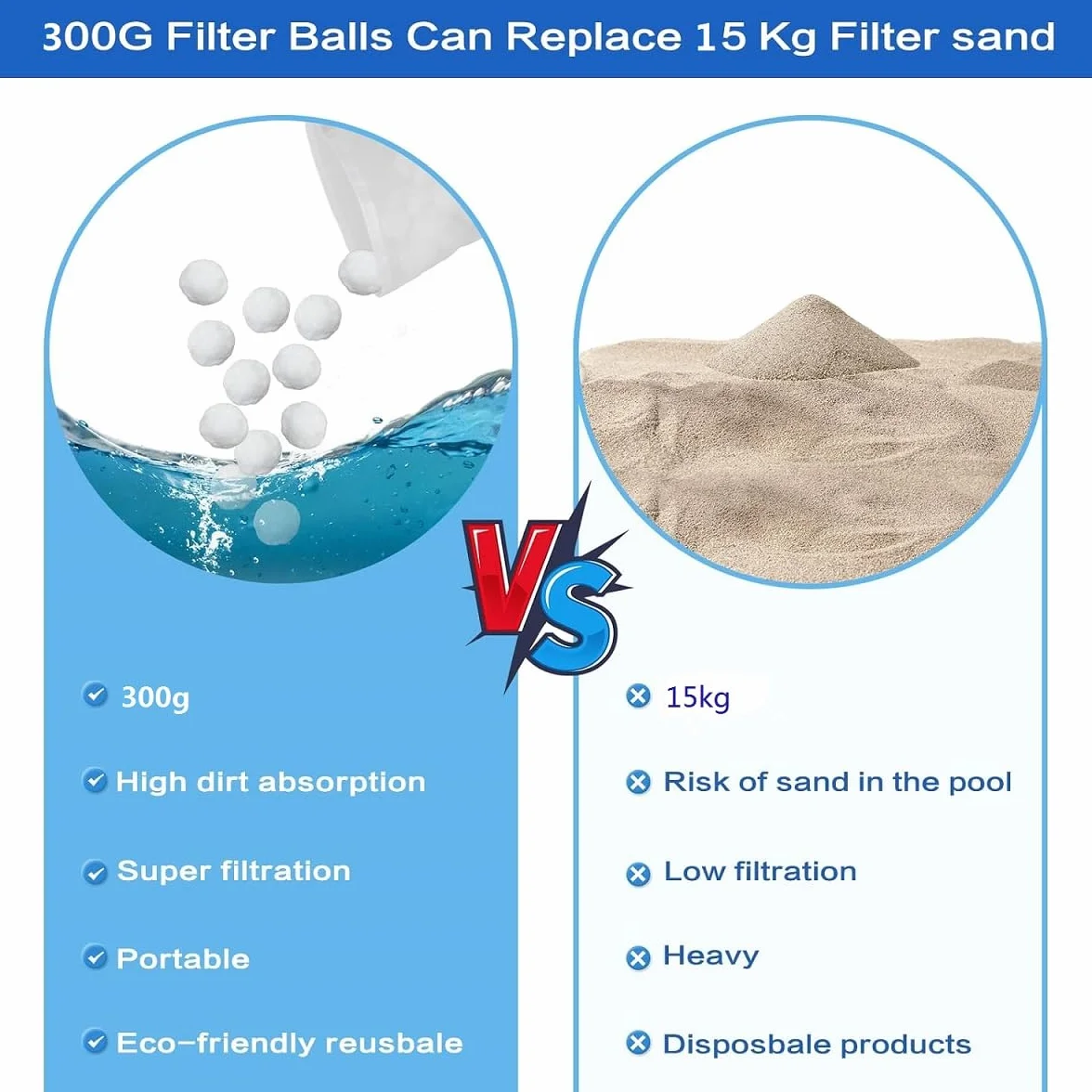 300G Filter Balls Can Replace 15 Kg Filter sand

VS

300g

High dirt absorption

Super filtration

Portable

Eco-friendly reusbale

15kg

Risk of sand in the pool

Low filtration

Heavy

Disposbale products